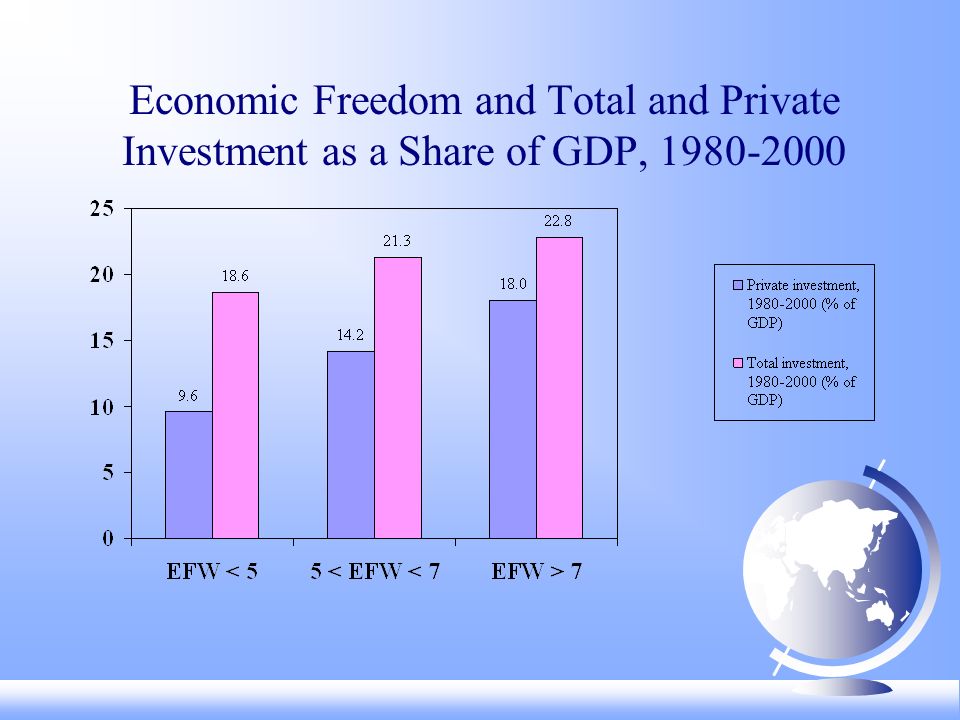 Economic Freedom and Total and Private Investment as a Share of GDP, 1980-2000

25
20
15
10
5
0

9.6
18.6
14.2
21.3
18.0
22.8

EFW < 5
5 < EFW < 7
EFW > 7

Private investment, 1980-2000 (% of GDP)
Total investment, 1980-2000 (% of GDP)